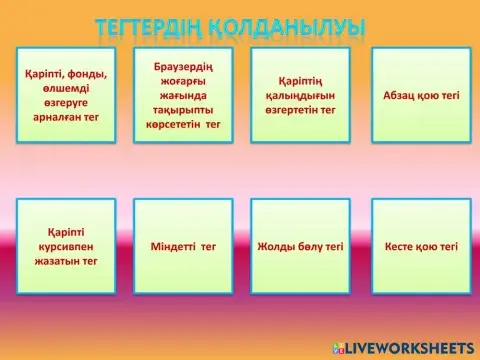 ТЕГТЕРДІҢ ҚОЛДАНЫЛУЫ

Қаріпті, фонды, өлшемді өзгеруге арналған тег

Браузердің жоғарғы жағында тақырыпты көрсететін тег

Қаріптің қалыңдығын өзгертетін тег

Абзац қою тегі

Қаріпті курсивпен жазатын тег

Міндетті тег

Жолды бөлу тегі

Кесте қою тегі

LIVEWORKSHEETS